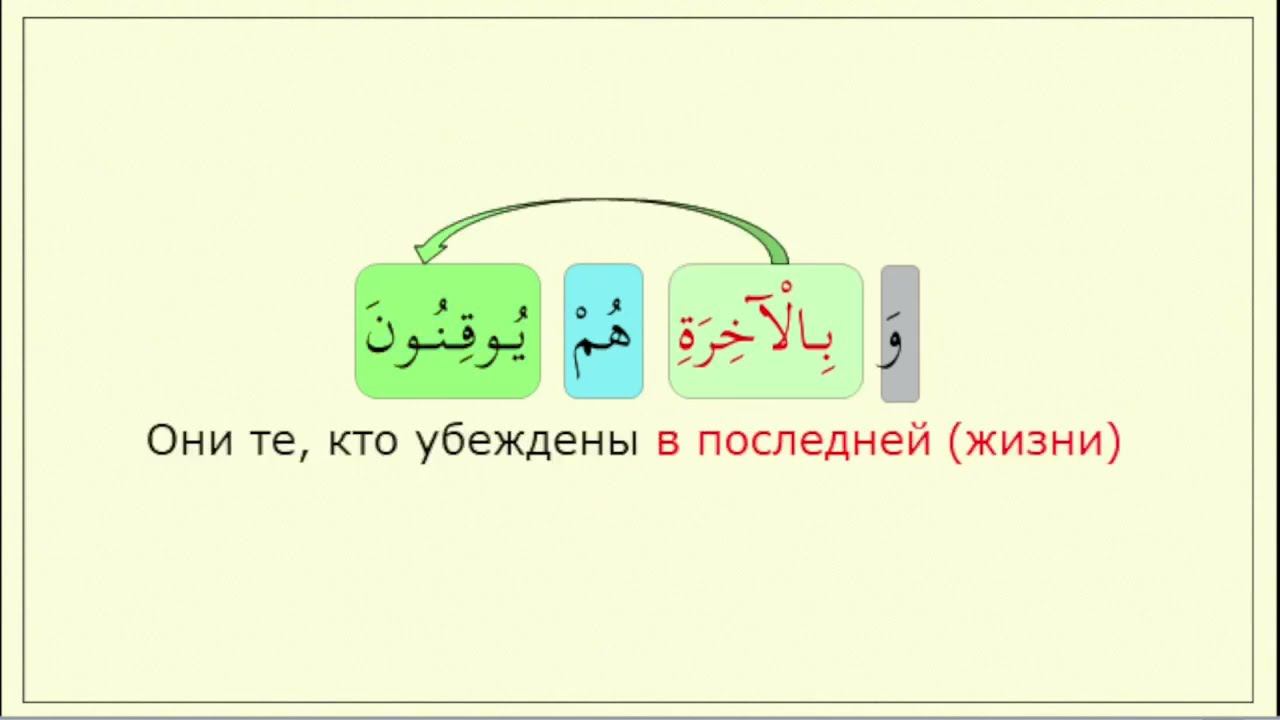 وَ بِالْآخِرَةِ هُمْ يُوقِنُونَ

Они те, кто убеждены в последней (жизни)